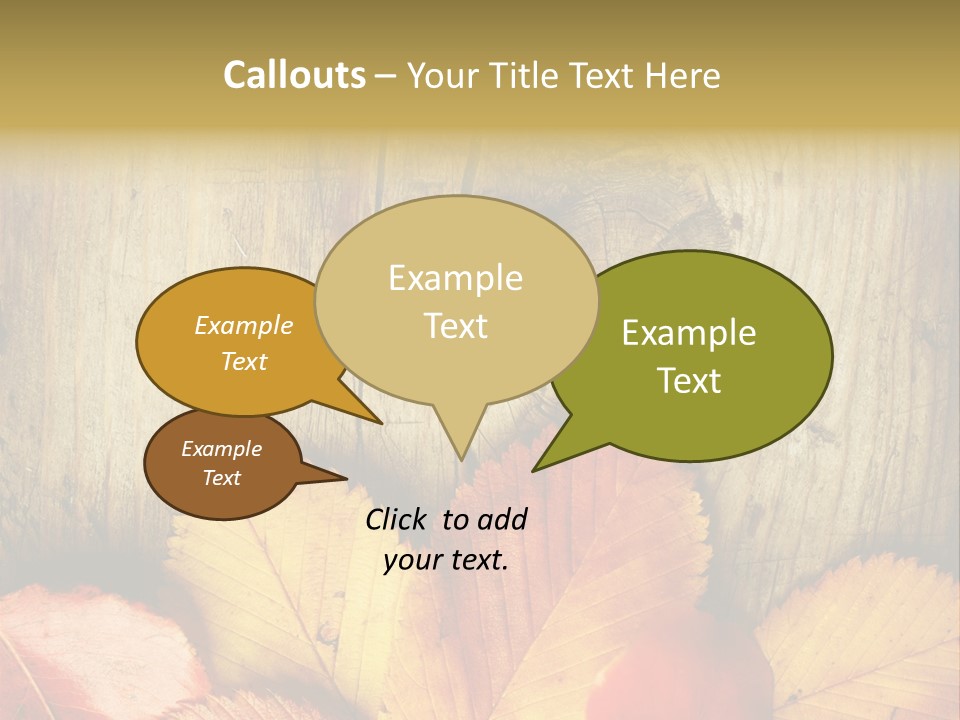 Callouts – Your Title Text Here

Example Text

Example Text

Example Text

Example Text

Click to add your text.